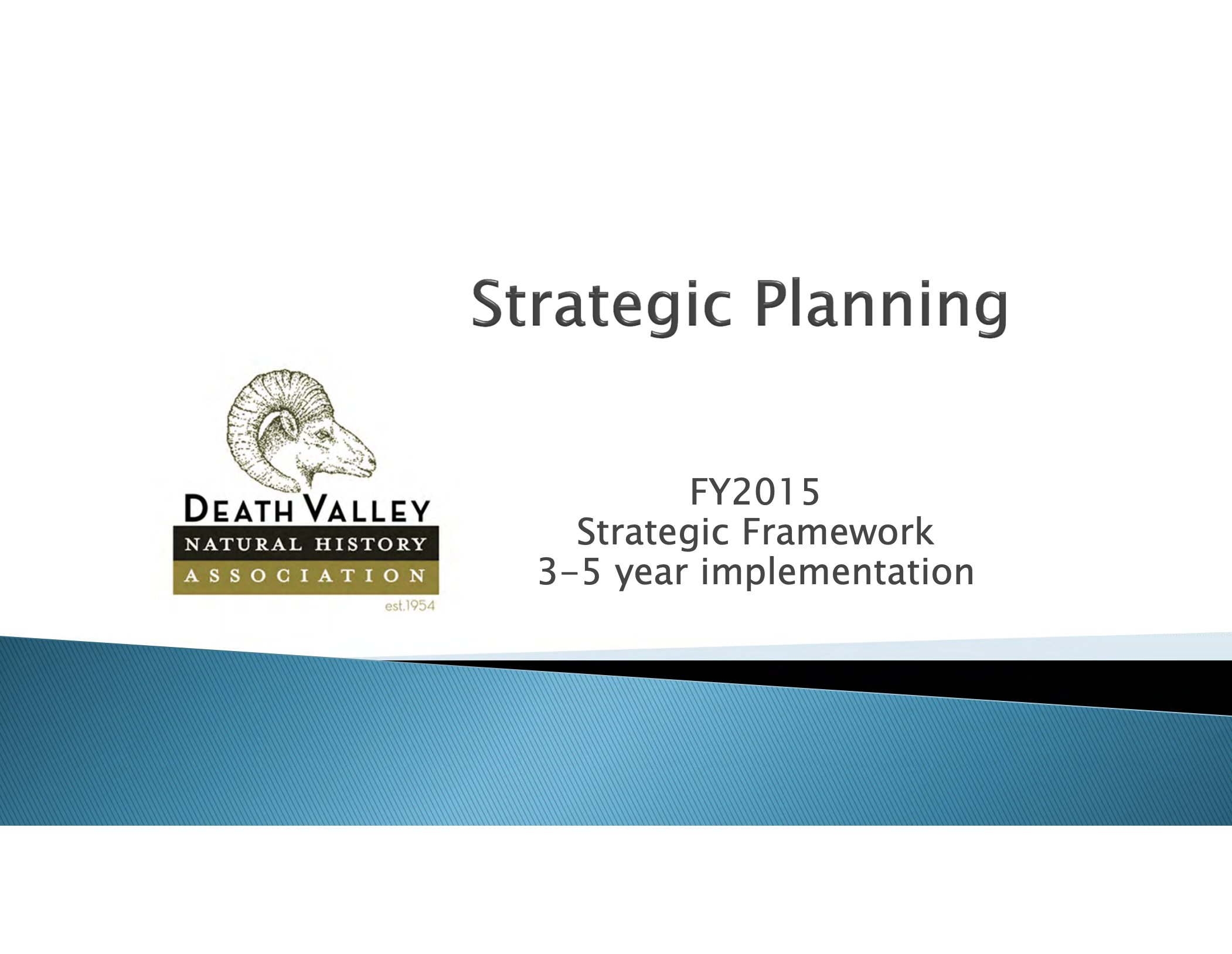 Strategic Planning

DEATH VALLEY
NATURAL HISTORY
ASSOCIATION
est.1954

FY2015
Strategic Framework
3-5 year implementation